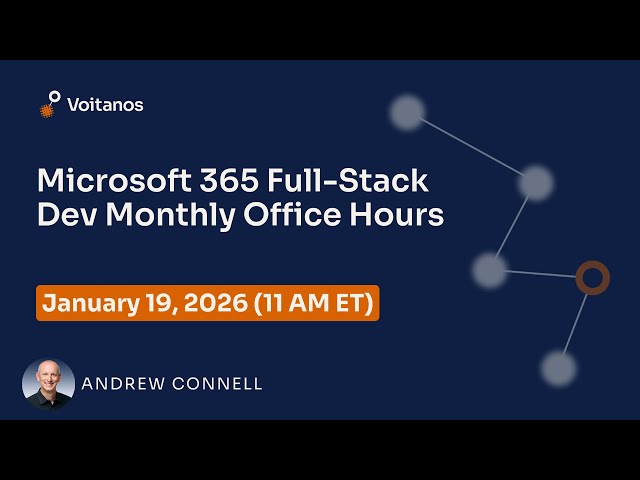 Voitanos

Microsoft 365 Full-Stack Dev Monthly Office Hours

January 19, 2026 (11 AM ET)

ANDREW CONNELL